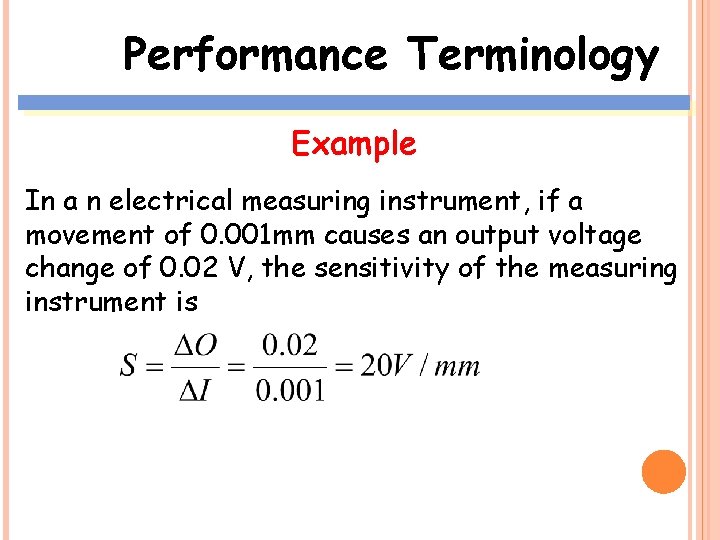 Performance Terminology

Example

In a n electrical measuring instrument, if a movement of 0.001mm causes an output voltage change of 0.02 V, the sensitivity of the measuring instrument is

$S = \frac{\Delta O}{\Delta I} = \frac{0.02}{0.001} = 20V / mm$